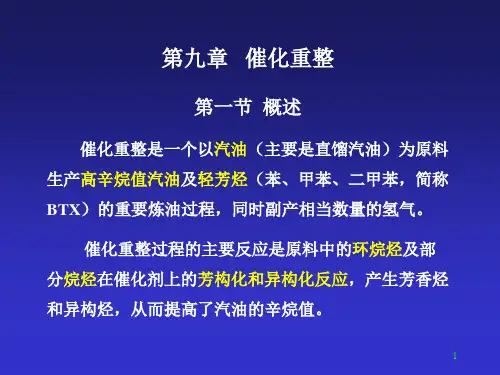 第九章 催化重整

第一节 概述

催化重整是一个以汽油（主要是直馏汽油）为原料生产高辛烷值汽油及轻芳烃（苯、甲苯、二甲苯，简称BTX）的重要炼油过程，同时副产相当数量的氢气。

催化重整过程的主要反应是原料中的环烷烃及部分烷烃在催化剂上的芳构化和异构化反应，产生芳香烃和异构烃，从而提高了汽油的辛烷值。

1